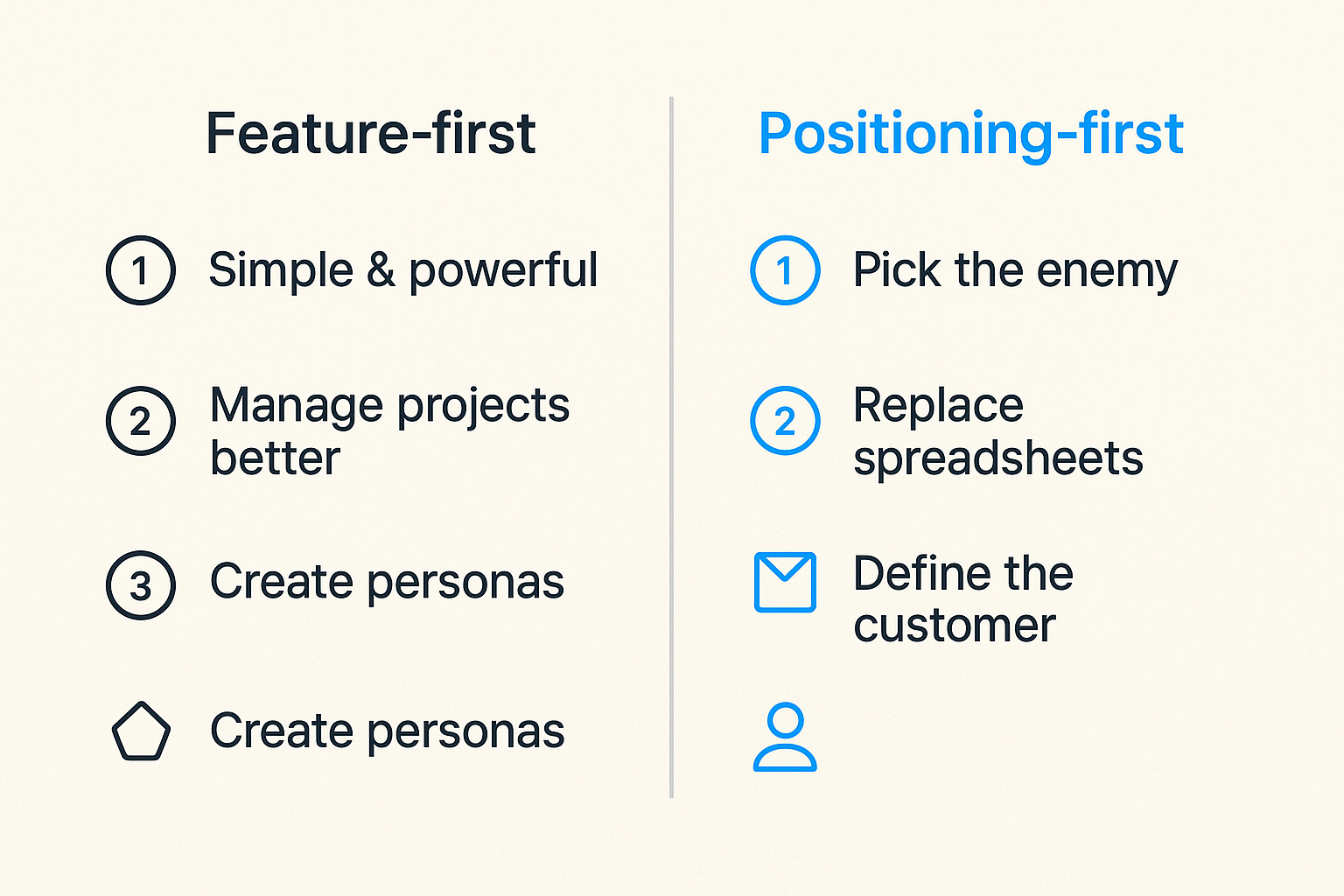 Feature-first

1 Simple & powerful

2 Manage projects better

3 Create personas

Create personas

Positioning-first

1 Pick the enemy

2 Replace spreadsheets

Define the customer